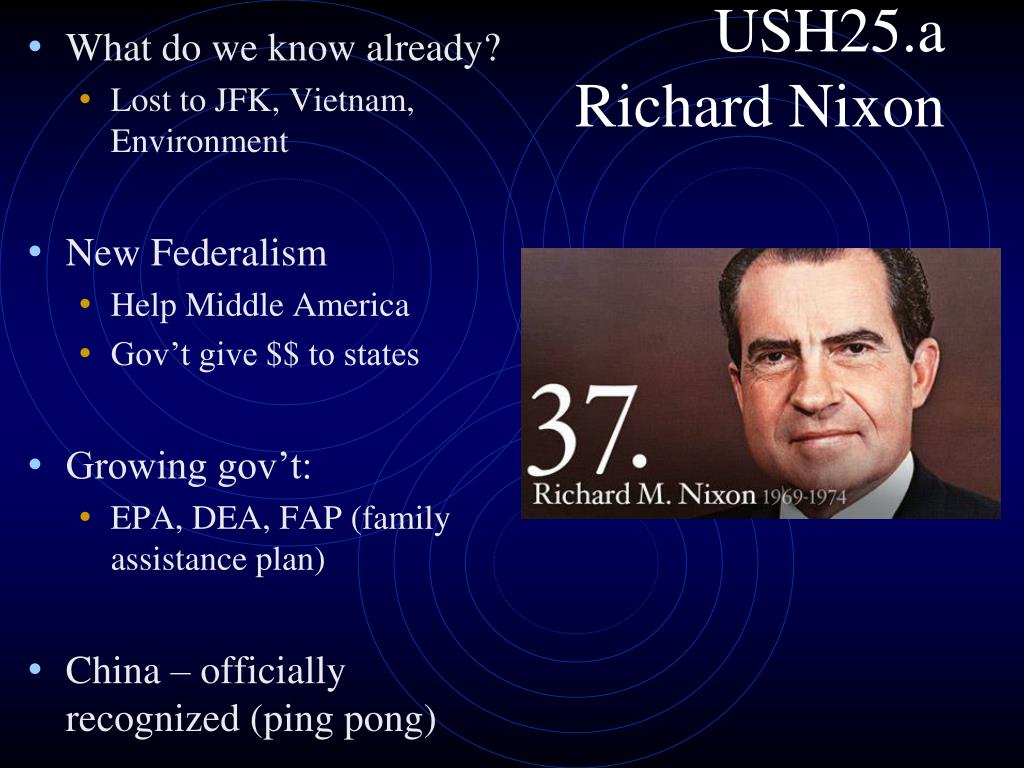 USH25.a
Richard Nixon

• What do we know already?
  • Lost to JFK, Vietnam, Environment

• New Federalism
  • Help Middle America
  • Gov’t give \$\$ to states

• Growing gov’t:
  • EPA, DEA, FAP (family assistance plan)

• China – officially recognized (ping pong)

37.
Richard M. Nixon 1969-1974